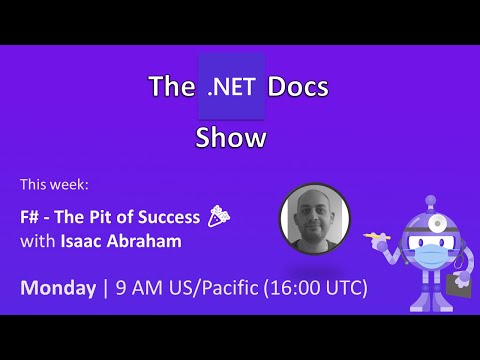 The .NET Docs Show

This week:

F# - The Pit of Success
with Isaac Abraham

Monday | 9 AM US/Pacific (16:00 UTC)